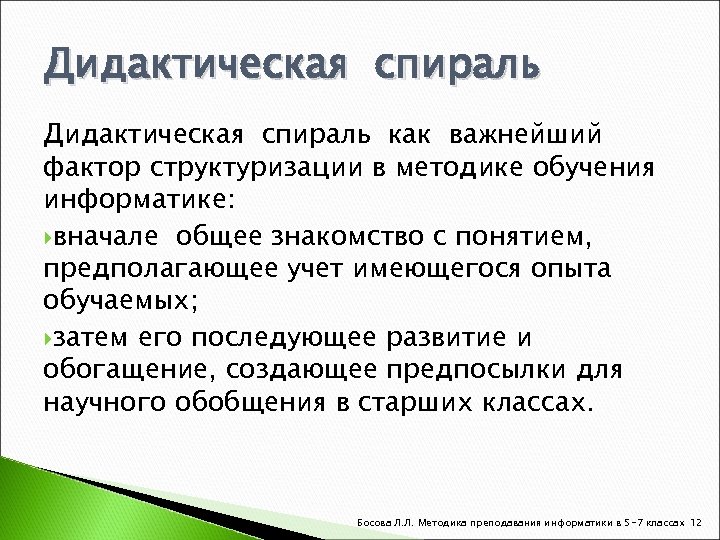 Дидактическая спираль

Дидактическая спираль как важнейший фактор структуризации в методике обучения информатике:

вначале общее знакомство с понятием, предполагающее учет имеющегося опыта обучаемых;

затем его последующее развитие и обогащение, создающее предпосылки для научного обобщения в старших классах.

Босова Л.Л. Методика преподавания информатики в 5-7 классах 12